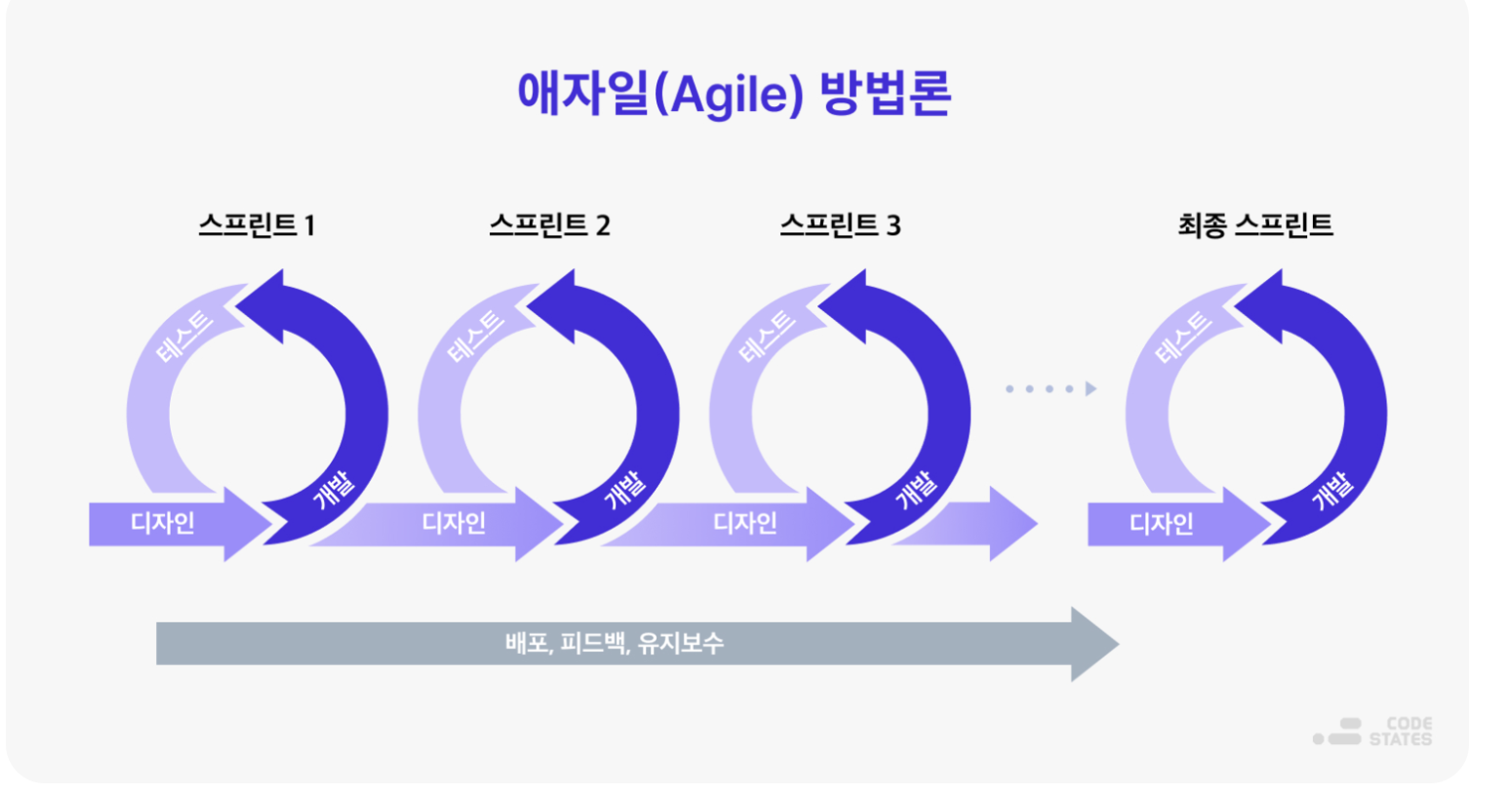 애자일(Agile) 방법론

스프린트 1

테스트
개발
디자인

스프린트 2

테스트
개발
디자인

스프린트 3

테스트
개발
디자인

최종 스프린트

테스트
개발
디자인

배포, 피드백, 유지보수

CODE STATES